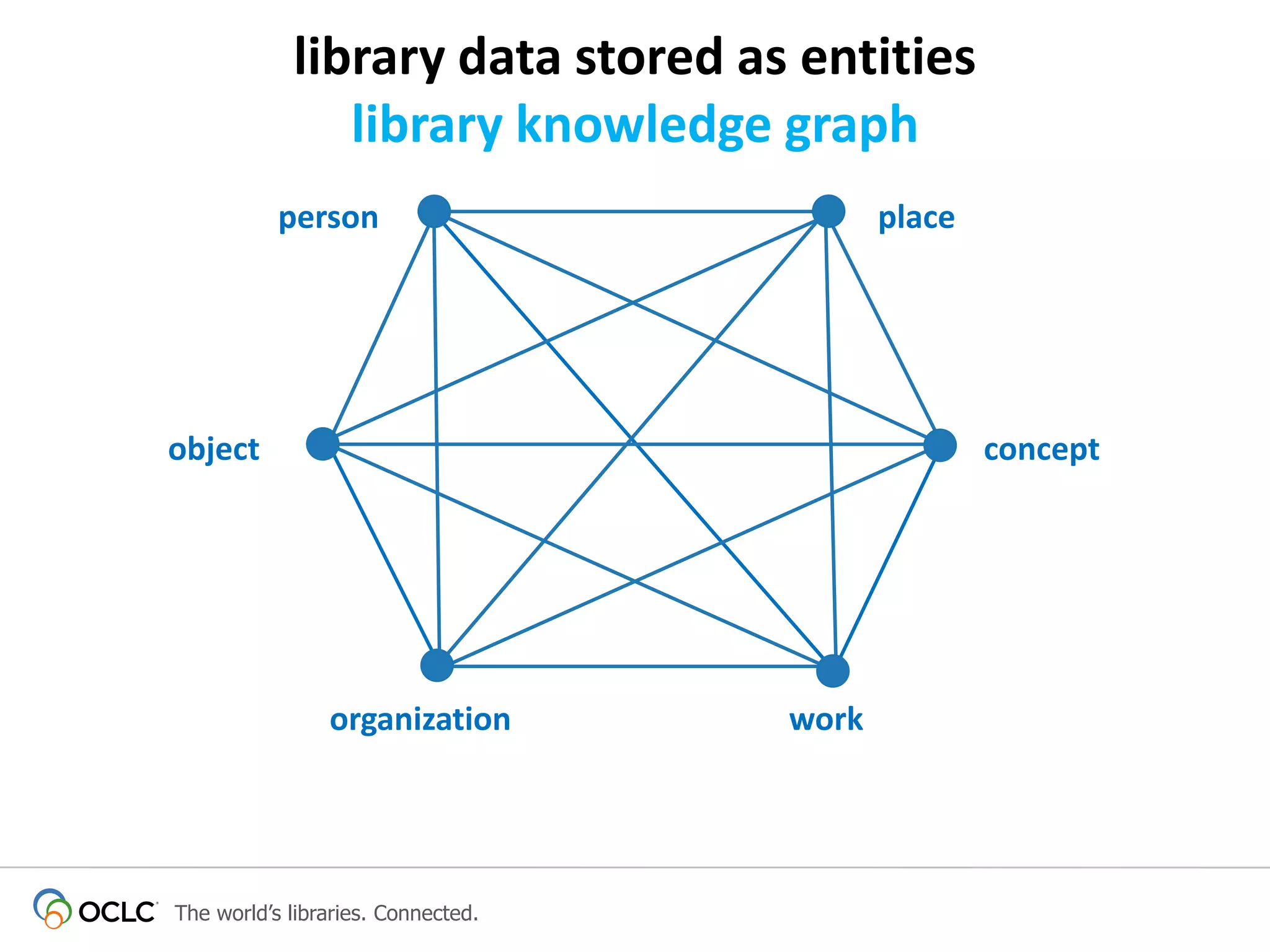 library data stored as entities
library knowledge graph

person
place
object
concept
organization
work

OCLC The world's libraries. Connected.